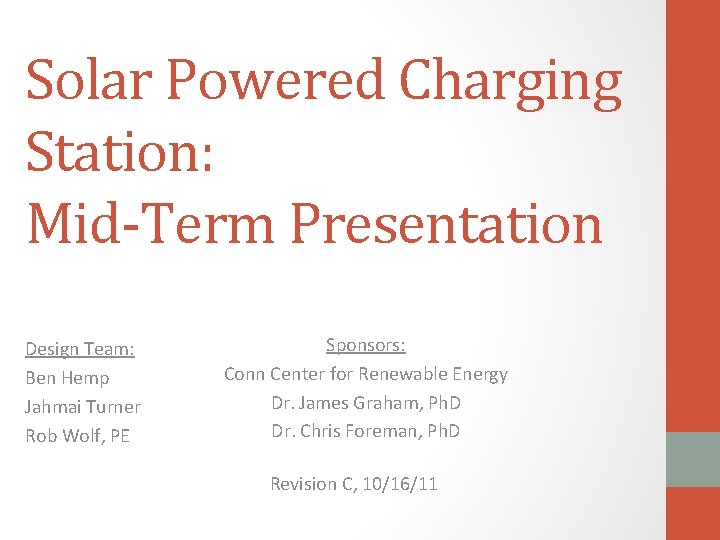 Solar Powered Charging Station:
Mid-Term Presentation

Design Team:
Ben Hemp
Jahmai Turner
Rob Wolf, PE

Sponsors:
Conn Center for Renewable Energy
Dr. James Graham, PhD
Dr. Chris Foreman, PhD

Revision C, 10/16/11